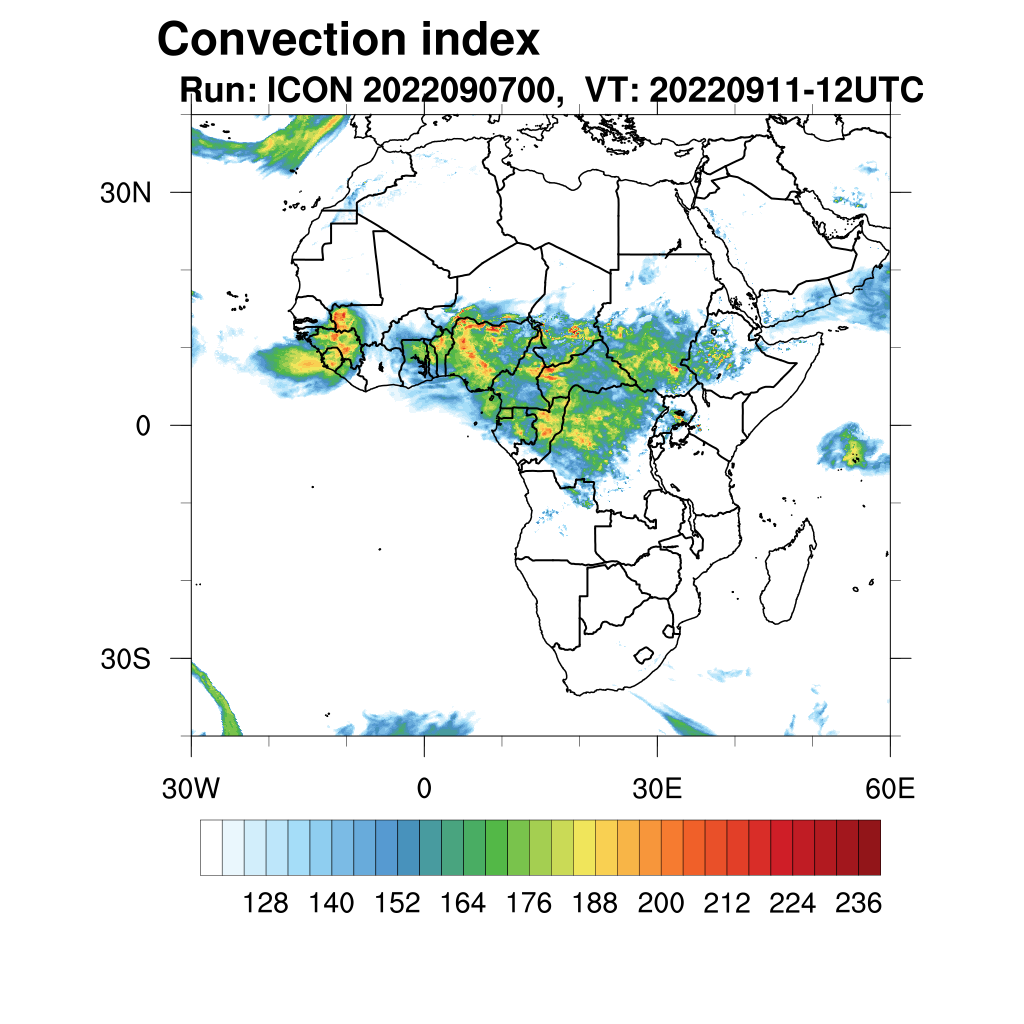 Convection index
Run: ICON 2022090700, VT: 20220911-12UTC

30N
0
30S

30W
0
30E
60E

128 140 152 164 176 188 200 212 224 236